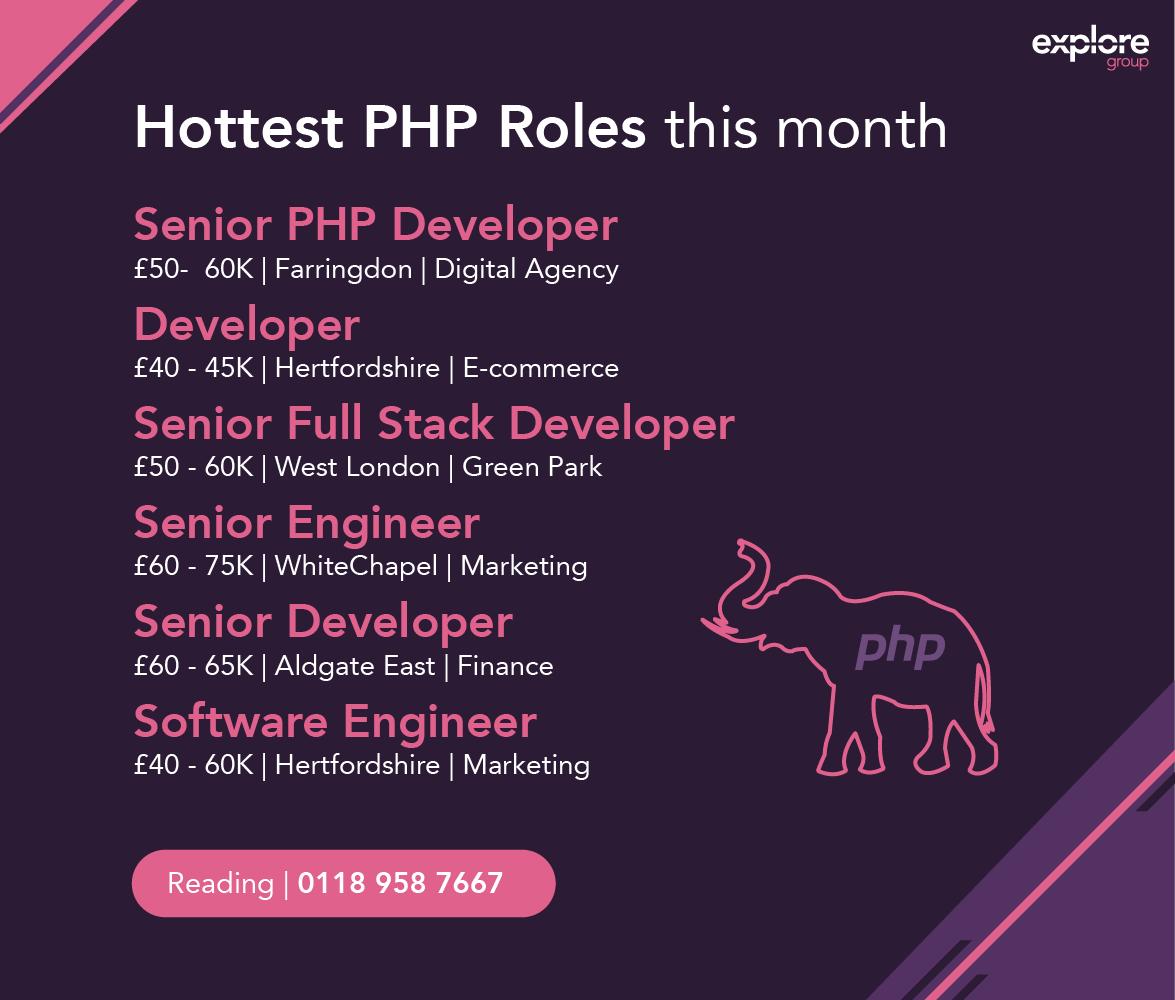 explore group

Hottest PHP Roles this month

Senior PHP Developer
£50- 60K | Farringdon | Digital Agency

Developer
£40 - 45K | Hertfordshire | E-commerce

Senior Full Stack Developer
£50 - 60K | West London | Green Park

Senior Engineer
£60 - 75K | WhiteChapel | Marketing

Senior Developer
£60 - 65K | Aldgate East | Finance

Software Engineer
£40 - 60K | Hertfordshire | Marketing

php

Reading | 0118 958 7667